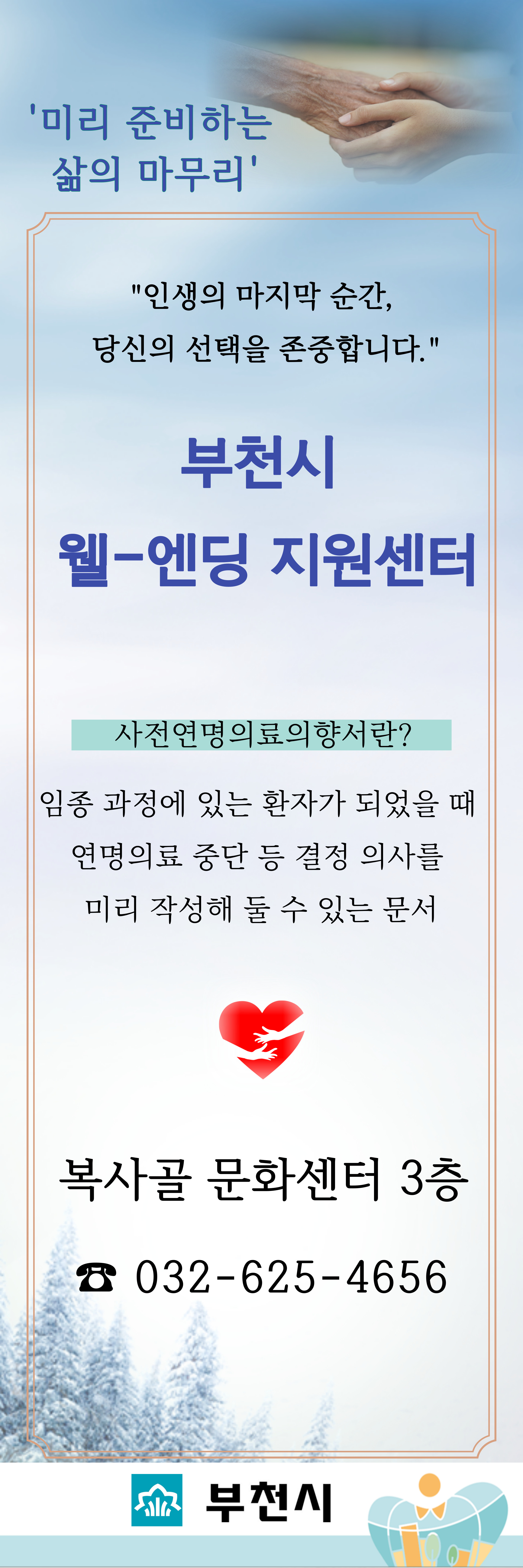 '미리 준비하는 삶의 마무리'

"인생의 마지막 순간, 당신의 선택을 존중합니다."

부천시
웰-엔딩 지원센터

사전연명의료의향서란?

임종 과정에 있는 환자가 되었을 때 연명의료 중단 등 결정 의사를 미리 작성해 둘 수 있는 문서

복사골 문화센터 3층

☎ 032-625-4656

부천시